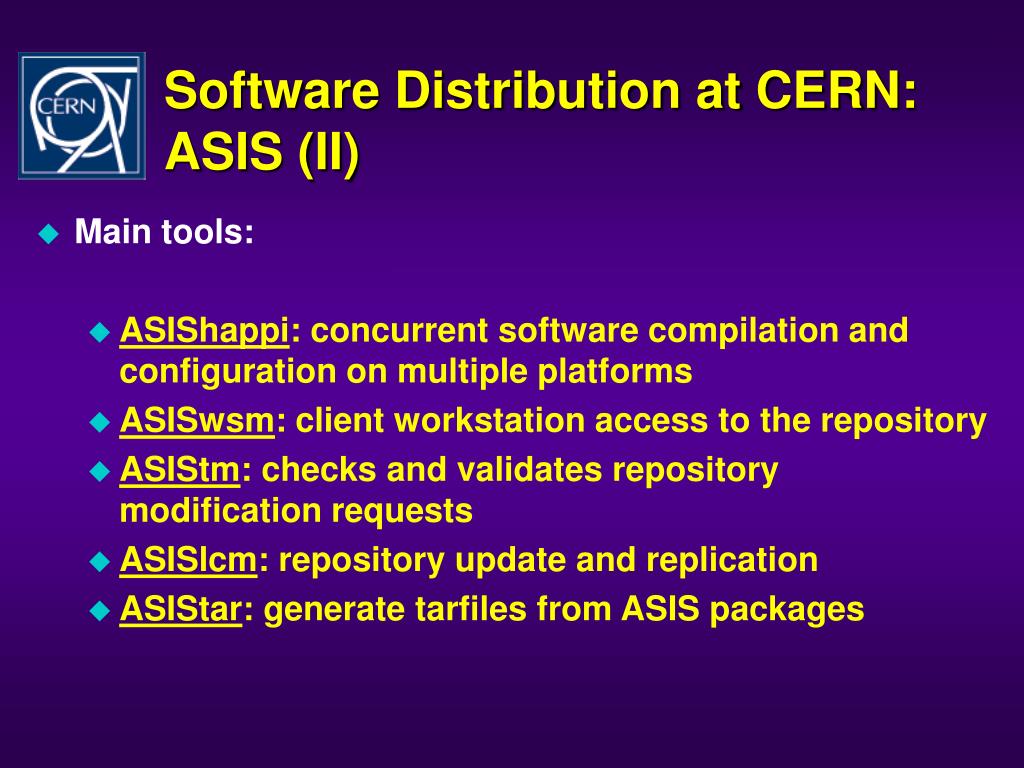 CERN

Software Distribution at CERN: ASIS (II)

Main tools:

ASIShappi: concurrent software compilation and configuration on multiple platforms

ASISwsm: client workstation access to the repository

ASIStm: checks and validates repository modification requests

ASISlcm: repository update and replication

ASIStar: generate tarfiles from ASIS packages